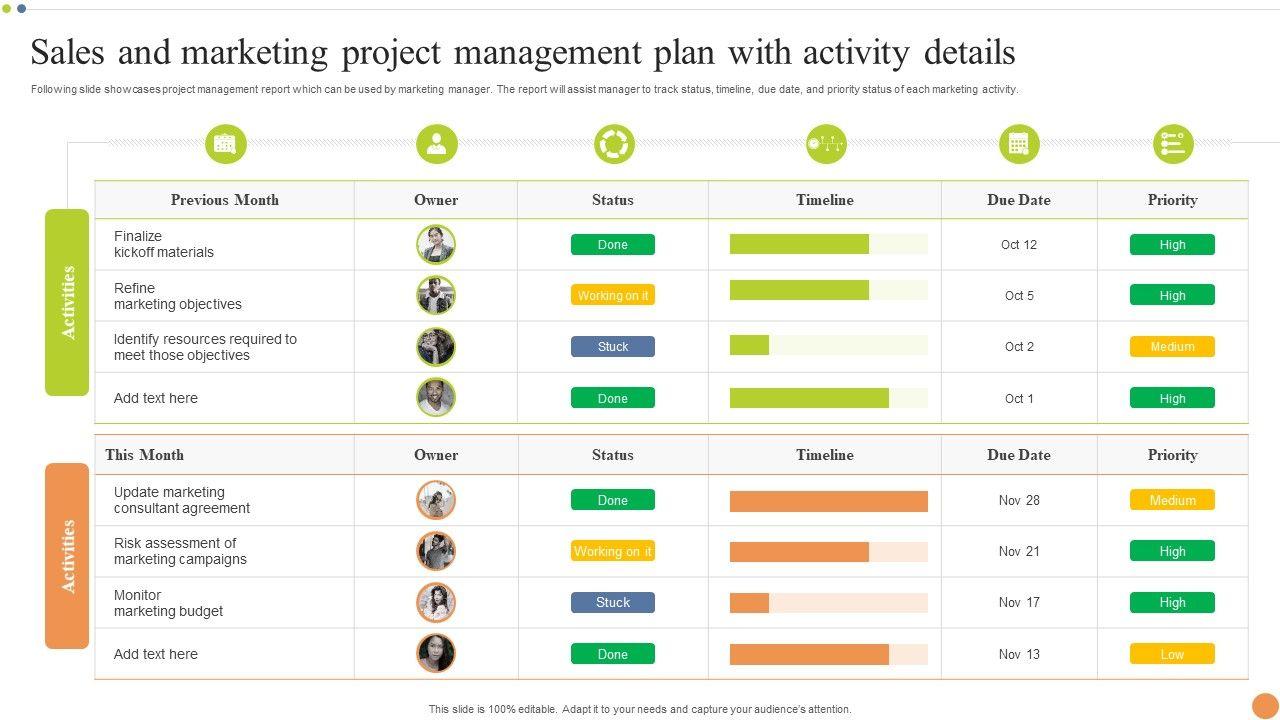 Sales and marketing project management plan with activity details

Following slide showcases project management report which can be used by marketing manager. The report will assist manager to track status, timeline, due date, and priority status of each marketing activity.

Activities

| Previous Month | Owner | Status | Timeline | Due Date | Priority |
|---|---|---|---|---|---|
| Finalize kickoff materials | | Done | | Oct 12 | High |
| Refine marketing objectives | | Working on it | | Oct 5 | High |
| Identify resources required to meet those objectives | | Stuck | | Oct 2 | Medium |
| Add text here | | Done | | Oct 1 | High |

Activities

| This Month | Owner | Status | Timeline | Due Date | Priority |
|---|---|---|---|---|---|
| Update marketing consultant agreement | | Done | | Nov 28 | Medium |
| Risk assessment of marketing campaigns | | Working on it | | Nov 21 | High |
| Monitor marketing budget | | Stuck | | Nov 17 | High |
| Add text here | | Done | | Nov 13 | Low |

This slide is 100% editable. Adapt it to your needs and capture your audience's attention.